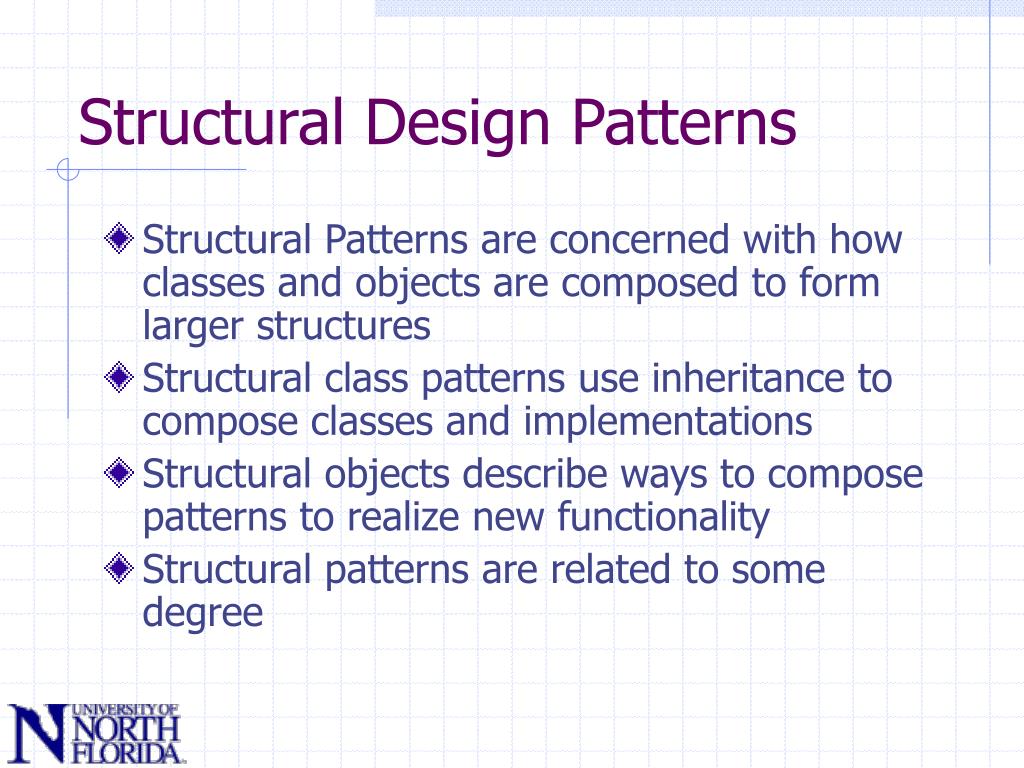 Structural Design Patterns

Structural Patterns are concerned with how classes and objects are composed to form larger structures

Structural class patterns use inheritance to compose classes and implementations

Structural objects describe ways to compose patterns to realize new functionality

Structural patterns are related to some degree

UNIVERSITY OF NORTH FLORIDA